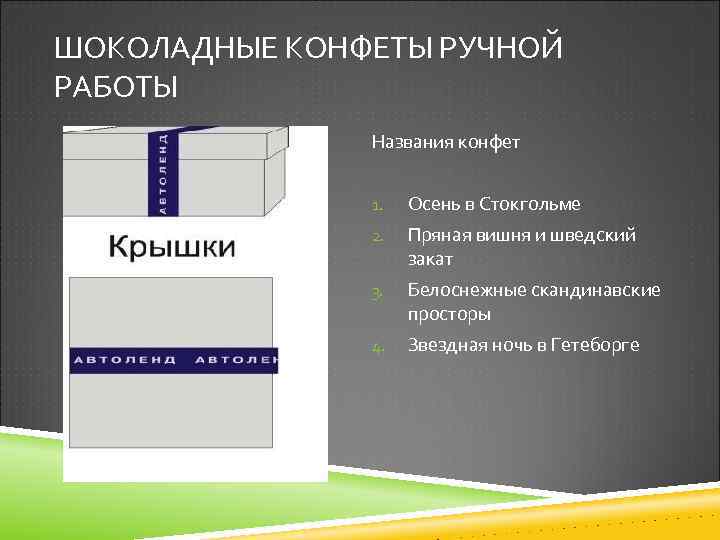 ШОКОЛАДНЫЕ КОНФЕТЫ РУЧНОЙ РАБОТЫ

АВТОЛЕНД

Крышки

АВТОЛЕНД АВТОЛЕН

Названия конфет

1. Осень в Стокгольме
2. Пряная вишня и шведский закат
3. Белоснежные скандинавские просторы
4. Звездная ночь в Гетеборге